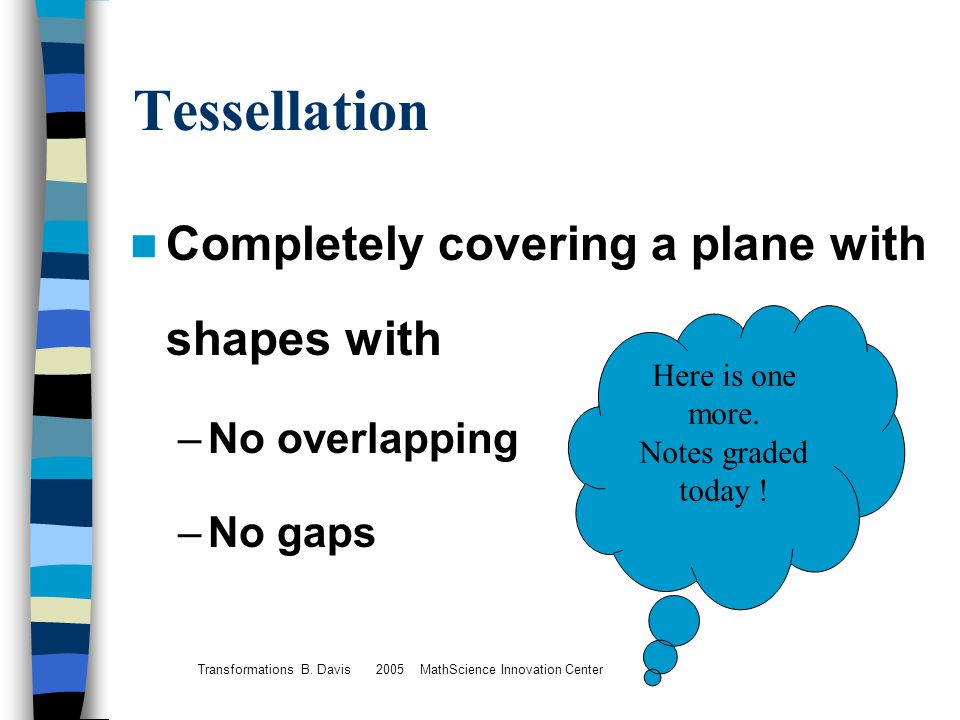 Tessellation

Completely covering a plane with shapes with

– No overlapping

– No gaps

Here is one more.
Notes graded today !

Transformations B. Davis 2005 MathScience Innovation Center